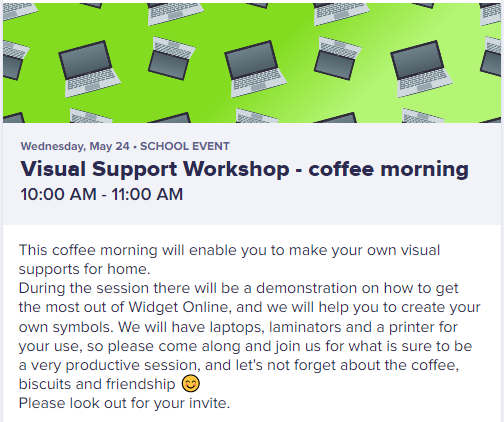 Wednesday, May 24 • SCHOOL EVENT
Visual Support Workshop - coffee morning
10:00 AM - 11:00 AM

This coffee morning will enable you to make your own visual supports for home.
During the session there will be a demonstration on how to get the most out of Widget Online, and we will help you to create your own symbols. We will have laptops, laminators and a printer for your use, so please come along and join us for what is sure to be a very productive session, and let's not forget about the coffee, biscuits and friendship 😊
Please look out for your invite.